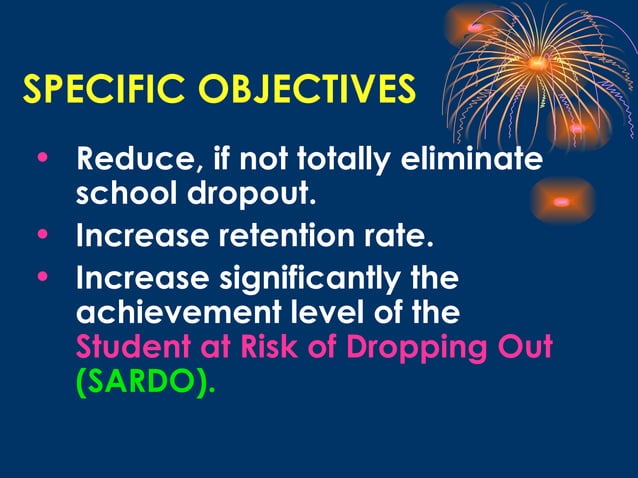 SPECIFIC OBJECTIVES

• Reduce, if not totally eliminate school dropout.
• Increase retention rate.
• Increase significantly the achievement level of the Student at Risk of Dropping Out (SARDO).